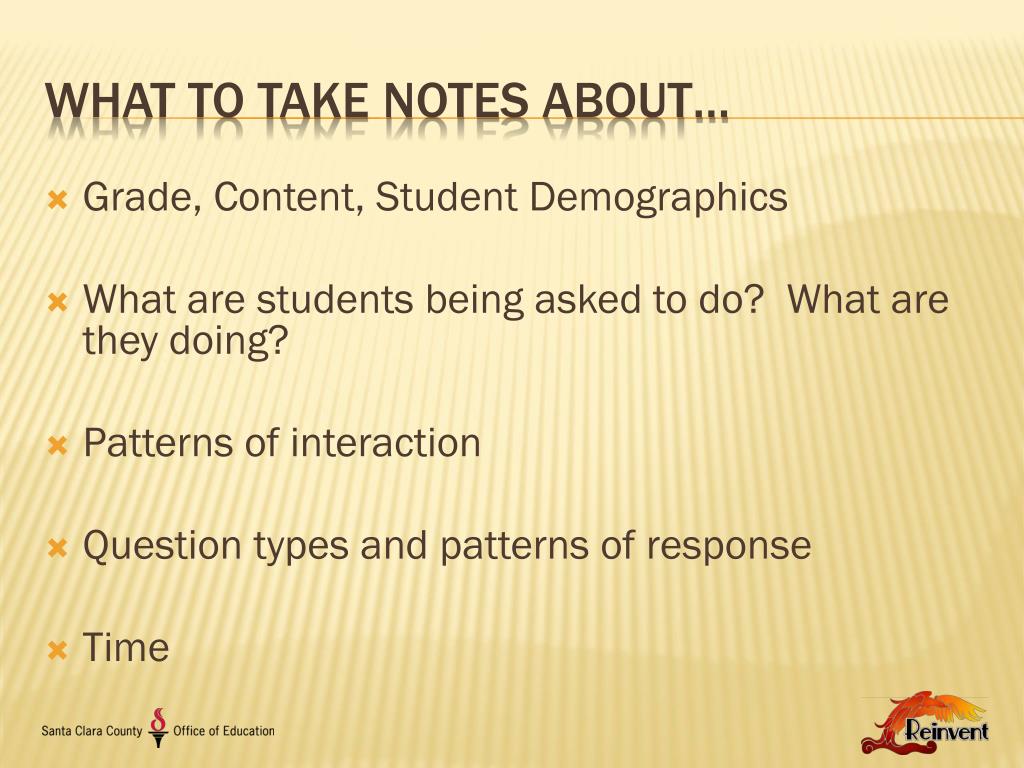 WHAT TO TAKE NOTES ABOUT…

Grade, Content, Student Demographics

What are students being asked to do? What are they doing?

Patterns of interaction

Question types and patterns of response

Time

Santa Clara County Office of Education

Reinvent